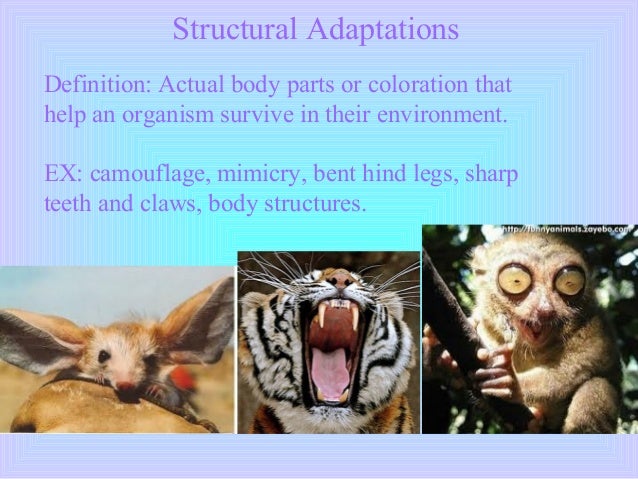 Structural Adaptations

Definition: Actual body parts or coloration that help an organism survive in their environment.

EX: camouflage, mimicry, bent hind legs, sharp teeth and claws, body structures.

http://funnyanimals.zayebo.com